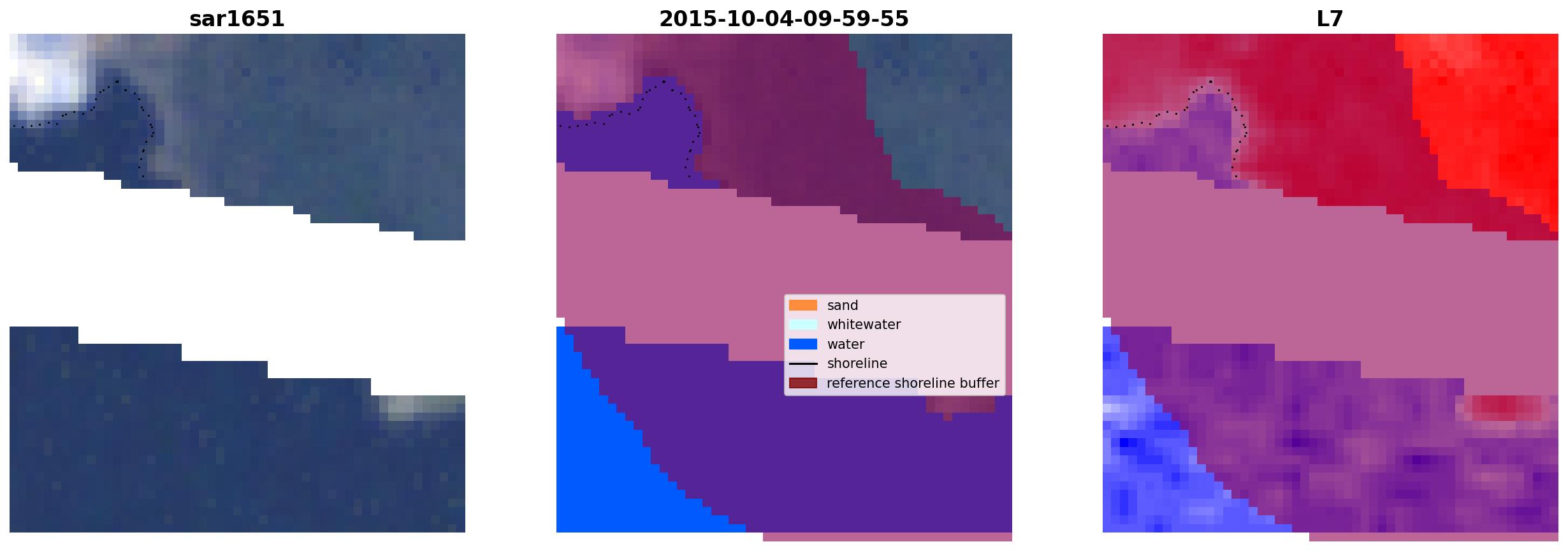 sar1651

2015-10-04-09-59-55

sand
whitewater
water
shoreline
reference shoreline buffer

L7